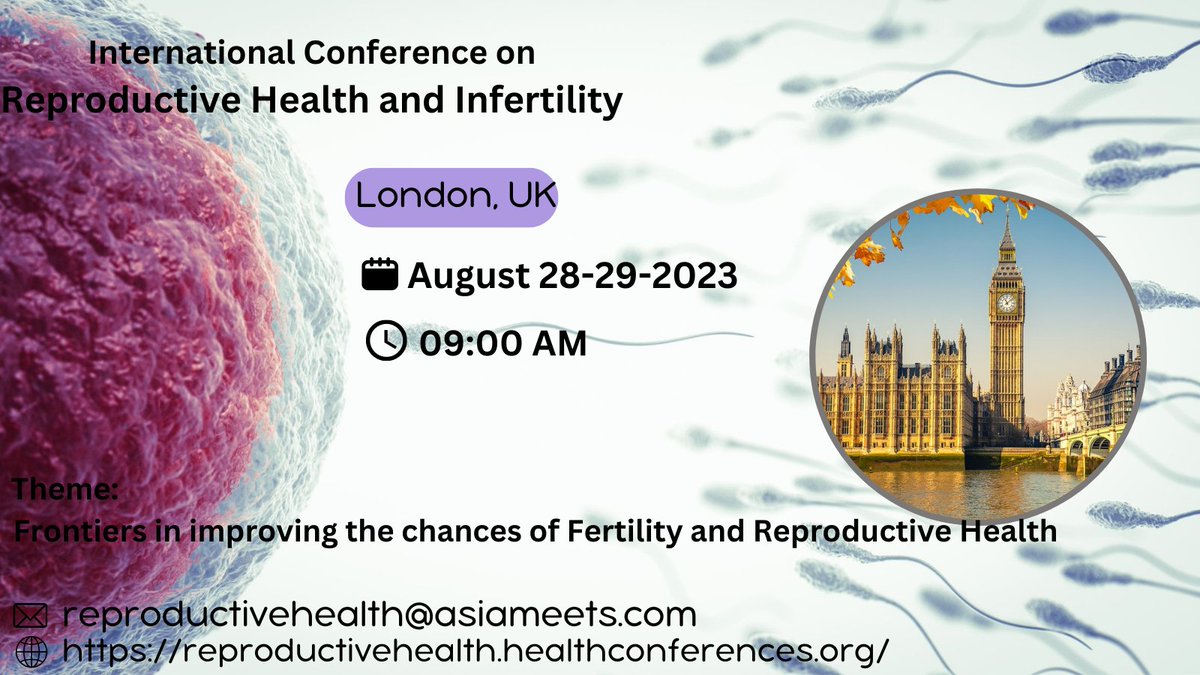 International Conference on
Reproductive Health and Infertility

London, UK

August 28-29-2023

09:00 AM

Theme:
Frontiers in improving the chances of Fertility and Reproductive Health

reproductivehealth@asiameets.com
https://reproductivehealth.healthconferences.org/